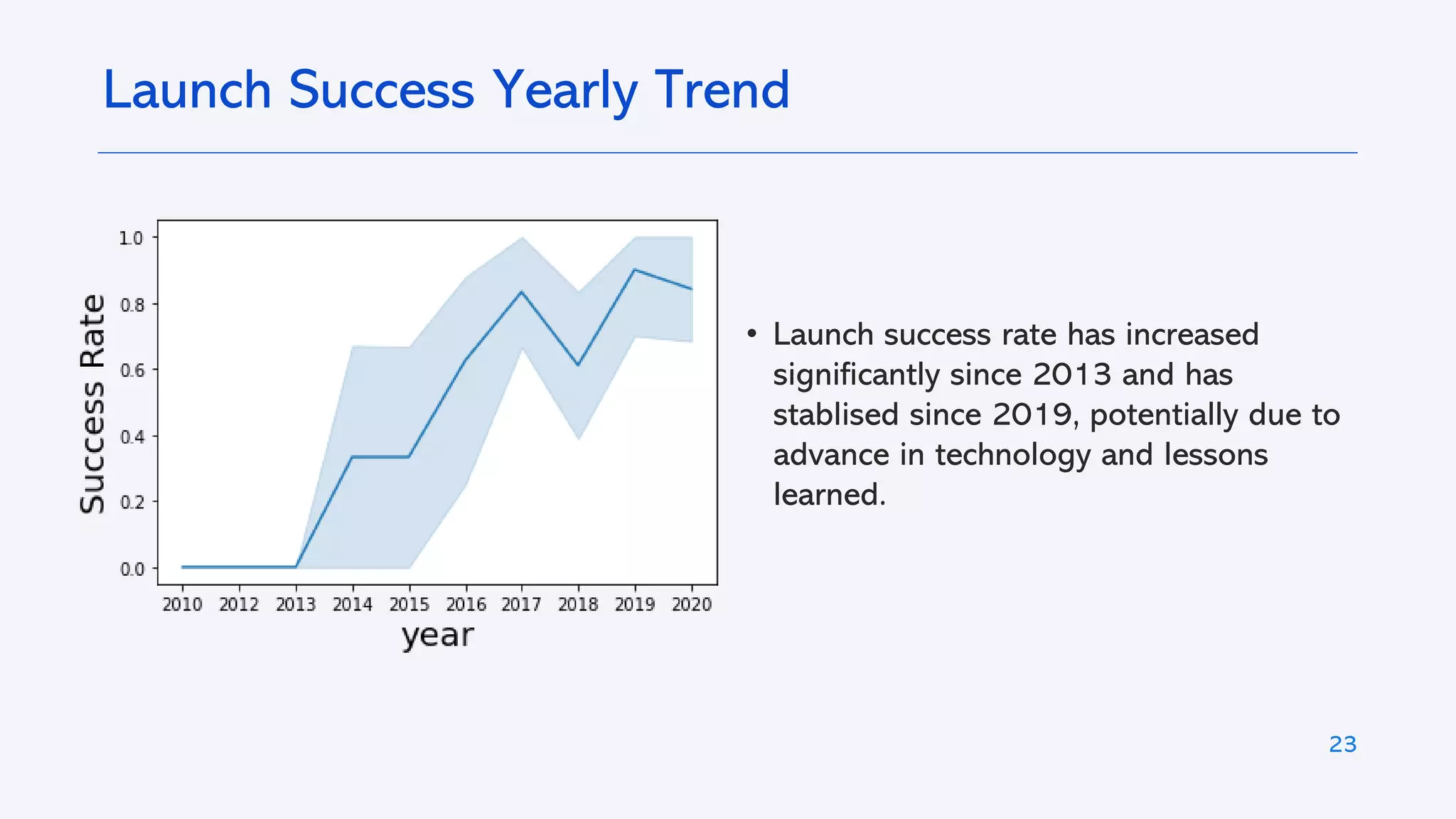 Launch Success Yearly Trend

Success Rate
1.0
0.8
0.6
0.4
0.2
0.0
2010 2012 2013 2014 2015 2016 2017 2018 2019 2020
year

• Launch success rate has increased significantly since 2013 and has stablised since 2019, potentially due to advance in technology and lessons learned.

23